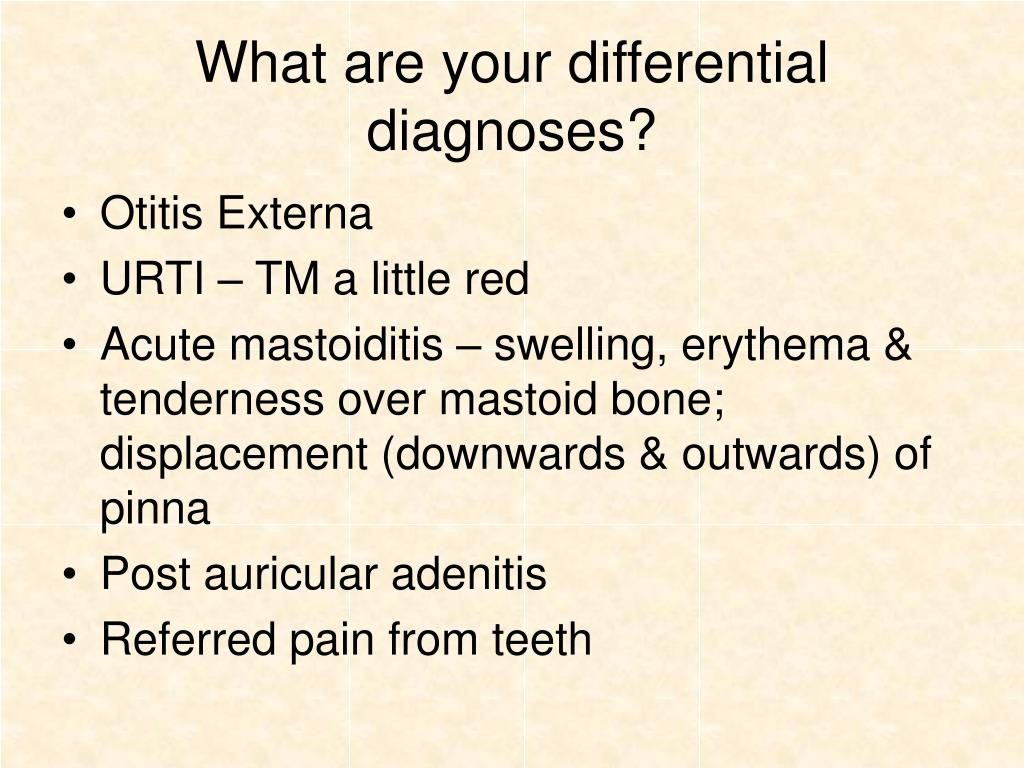 What are your differential diagnoses?

• Otitis Externa
• URTI – TM a little red
• Acute mastoiditis – swelling, erythema & tenderness over mastoid bone; displacement (downwards & outwards) of pinna
• Post auricular adenitis
• Referred pain from teeth